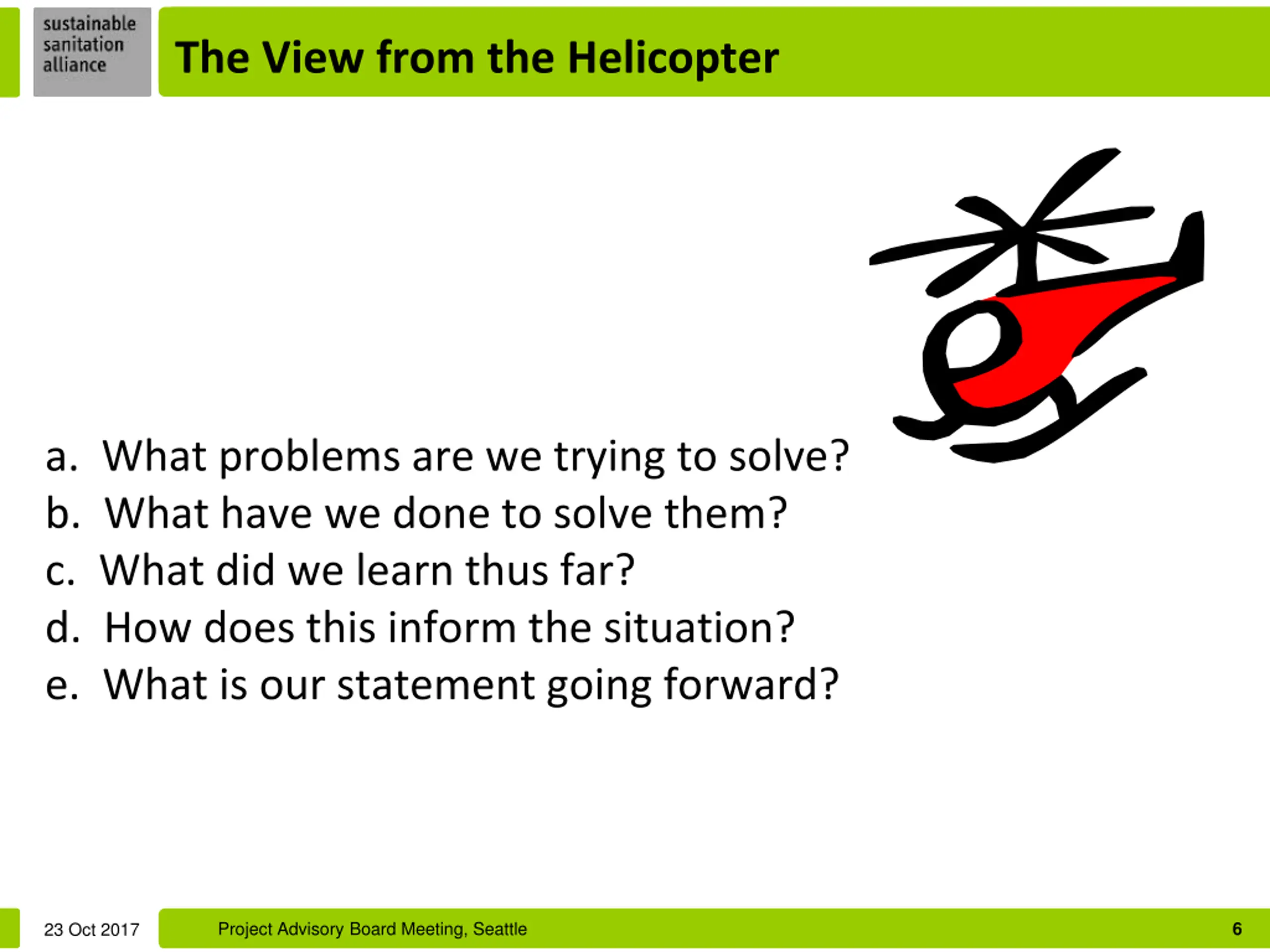 sustainable sanitation alliance

The View from the Helicopter

a. What problems are we trying to solve?
b. What have we done to solve them?
c. What did we learn thus far?
d. How does this inform the situation?
e. What is our statement going forward?

23 Oct 2017

Project Advisory Board Meeting, Seattle

6